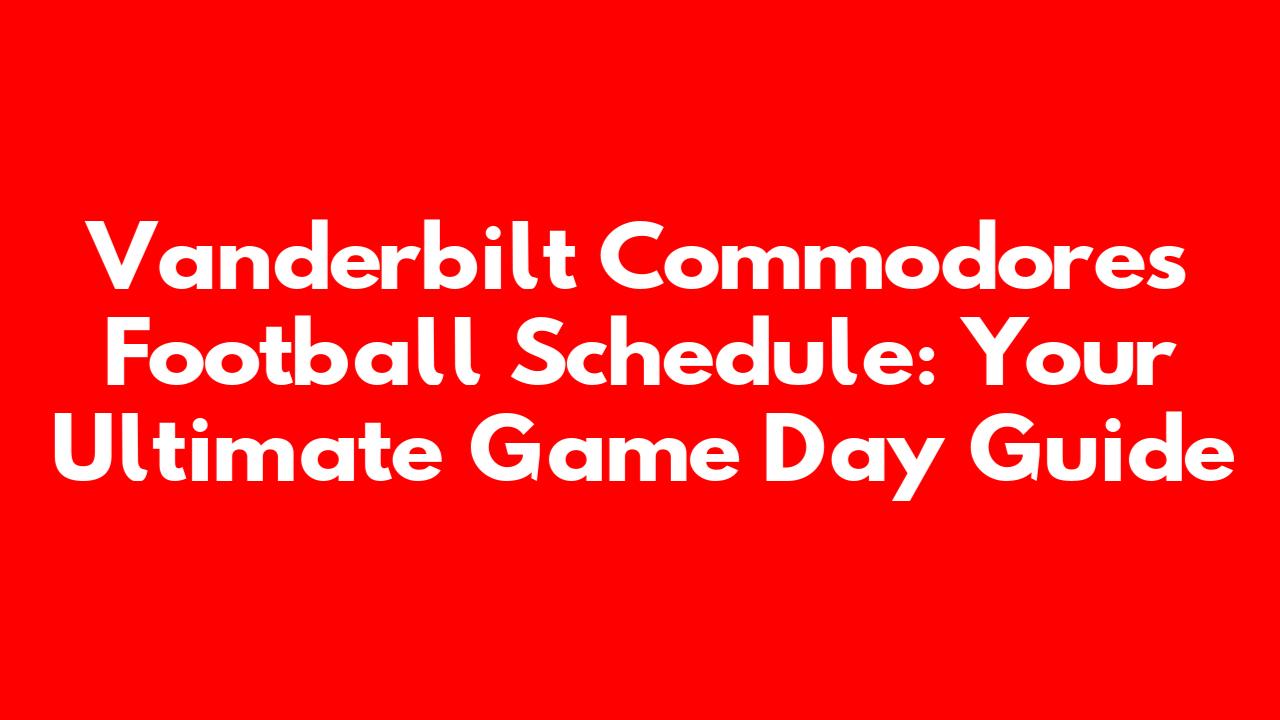 Vanderbilt Commodores Football Schedule: Your Ultimate Game Day Guide